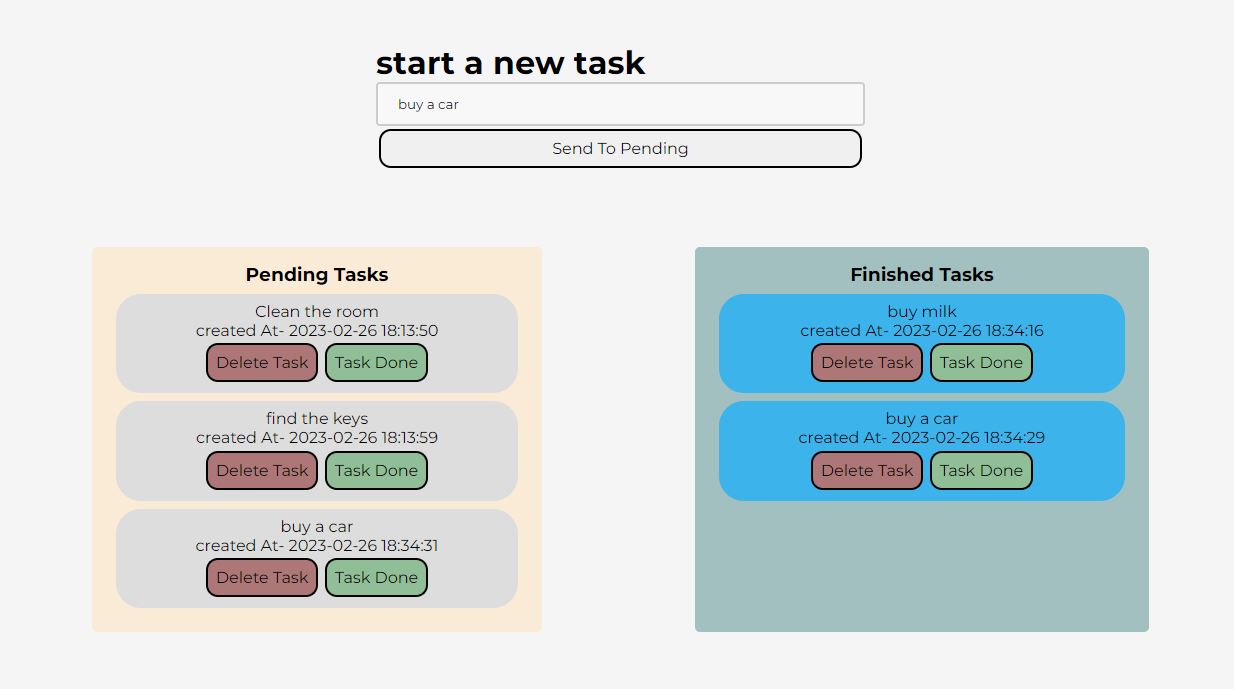 start a new task

buy a car

Send To Pending

Pending Tasks

Clean the room
created At- 2023-02-26 18:13:50
Delete Task Task Done

find the keys
created At- 2023-02-26 18:13:59
Delete Task Task Done

buy a car
created At- 2023-02-26 18:34:31
Delete Task Task Done

Finished Tasks

buy milk
created At- 2023-02-26 18:34:16
Delete Task Task Done

buy a car
created At- 2023-02-26 18:34:29
Delete Task Task Done